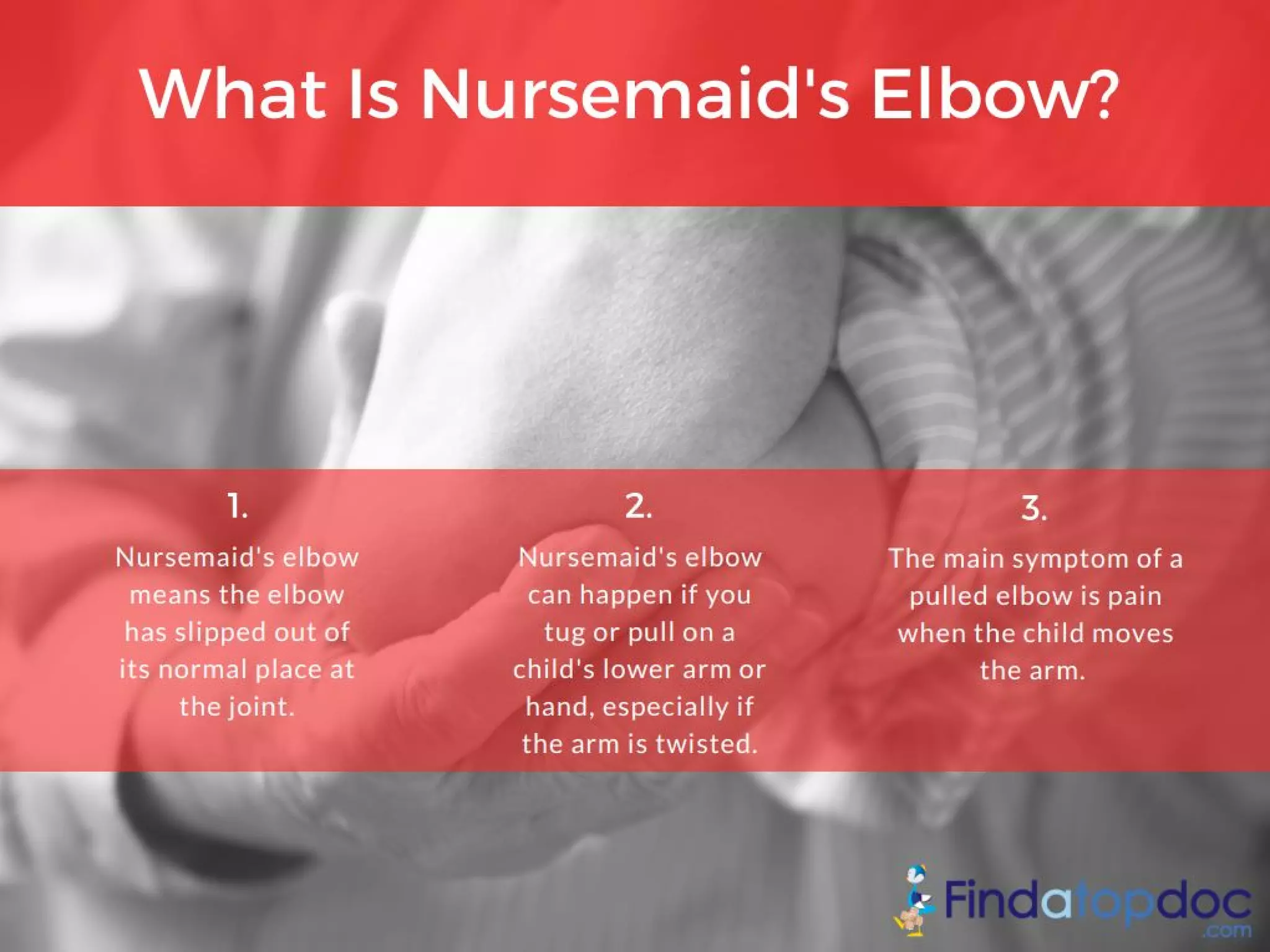 What Is Nursemaid's Elbow?

1.

Nursemaid's elbow means the elbow has slipped out of its normal place at the joint.

2.

Nursemaid's elbow can happen if you tug or pull on a child's lower arm or hand, especially if the arm is twisted.

3.

The main symptom of a pulled elbow is pain when the child moves the arm.

Findatopdoc .com